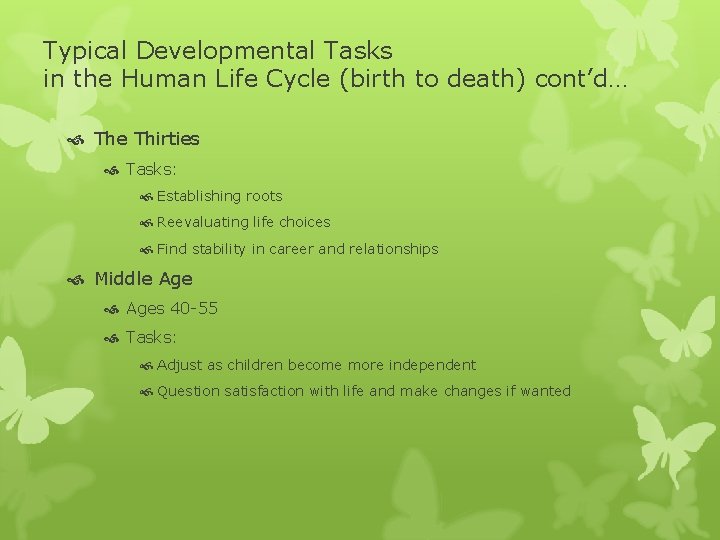 Typical Developmental Tasks
in the Human Life Cycle (birth to death) cont'd…

The Thirties

Tasks:

Establishing roots

Reevaluating life choices

Find stability in career and relationships

Middle Age

Ages 40-55

Tasks:

Adjust as children become more independent

Question satisfaction with life and make changes if wanted